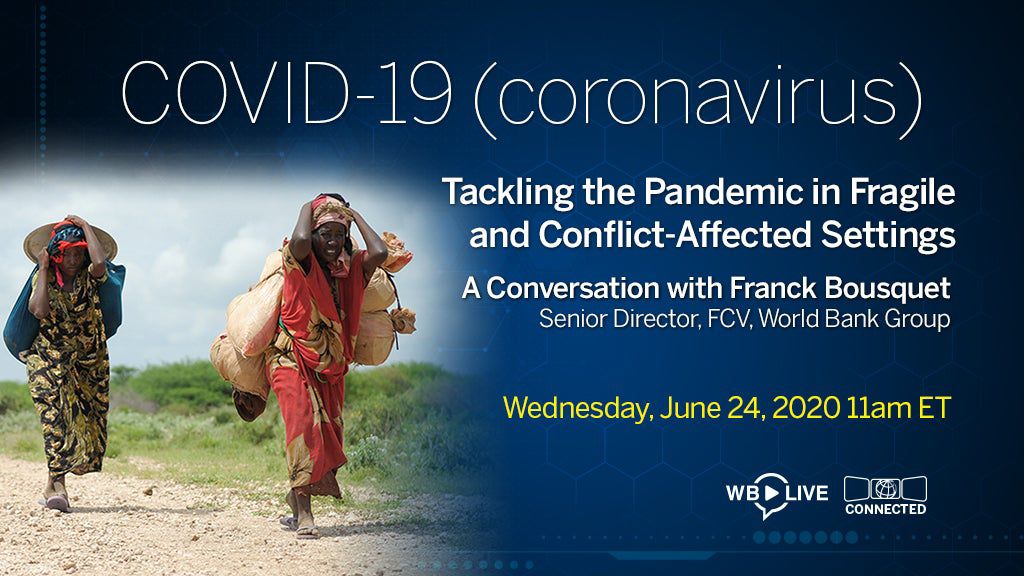 COVID-19 (coronavirus)

Tackling the Pandemic in Fragile and Conflict-Affected Settings

A Conversation with Franck Bousquet
Senior Director, FCV, World Bank Group

Wednesday, June 24, 2020 11am ET

WB LIVE

CONNECTED